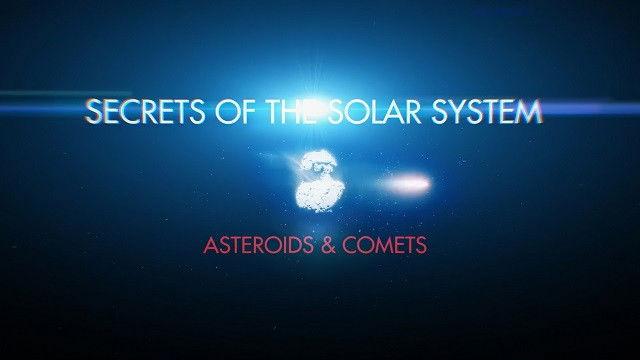 SECRETS OF THE SOLAR SYSTEM

ASTEROIDS & COMETS